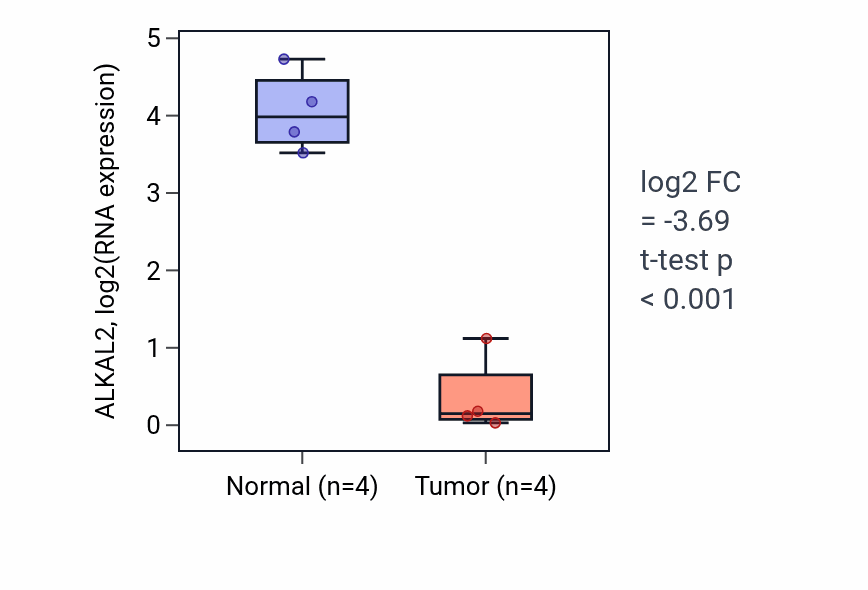 ALKAL2, log2(RNA expression)

5
4
3
2
1
0

Normal (n=4)
Tumor (n=4)

log2 FC
= -3.69
t-test p
< 0.001